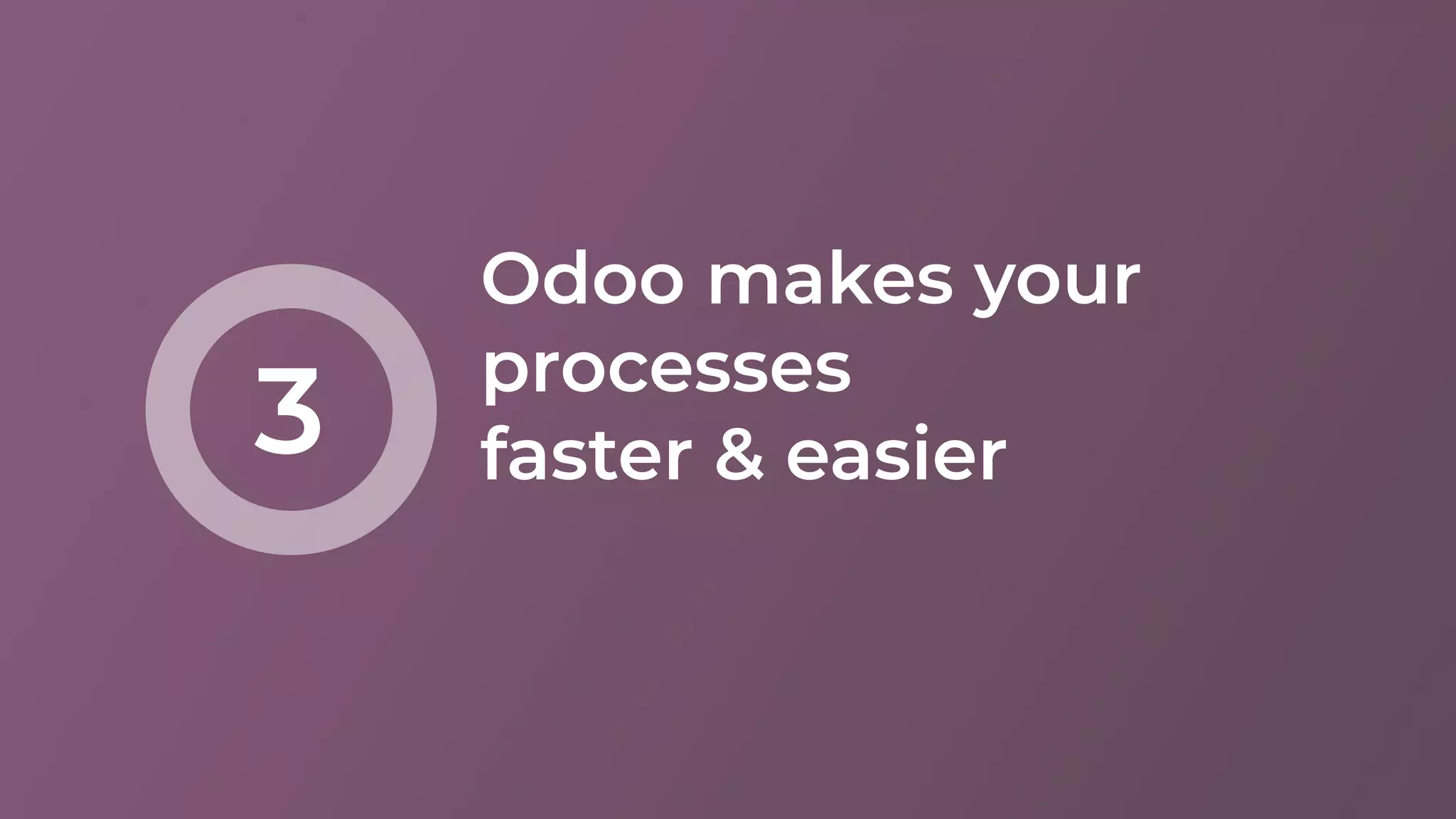 3

Odoo makes your processes faster & easier